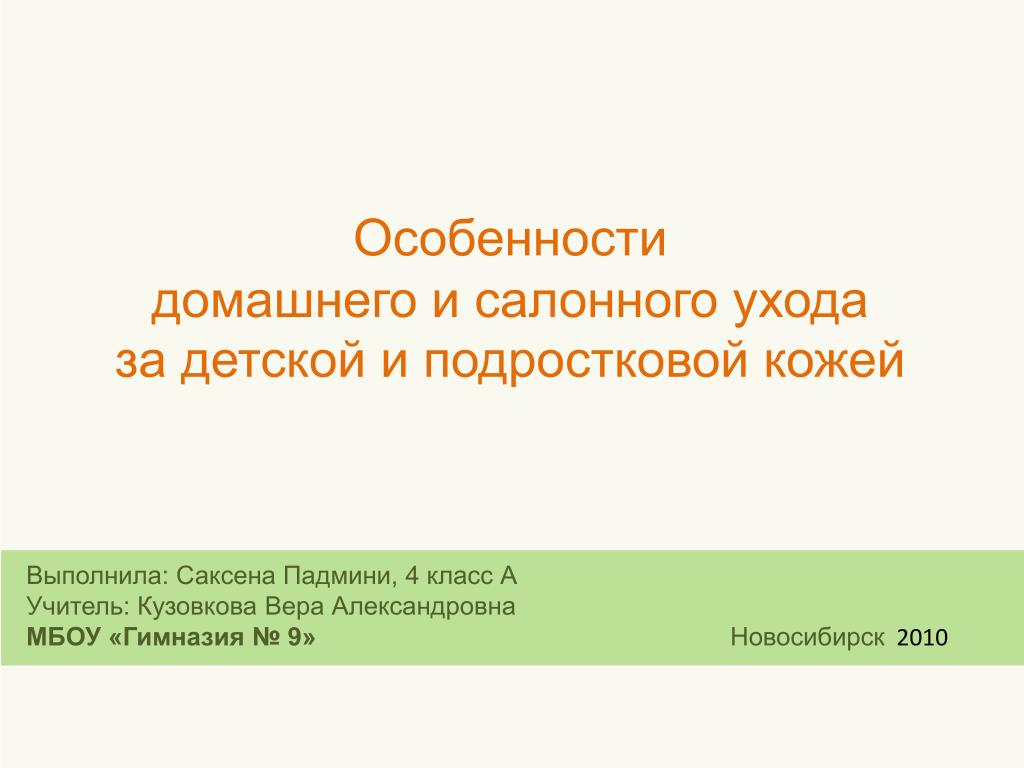 Особенности
домашнего и салонного ухода
за детской и подростковой кожей

Выполнила: Саксена Падмини, 4 класс А
Учитель: Кузовкова Вера Александровна
МБОУ «Гимназия № 9»

Новосибирск 2010